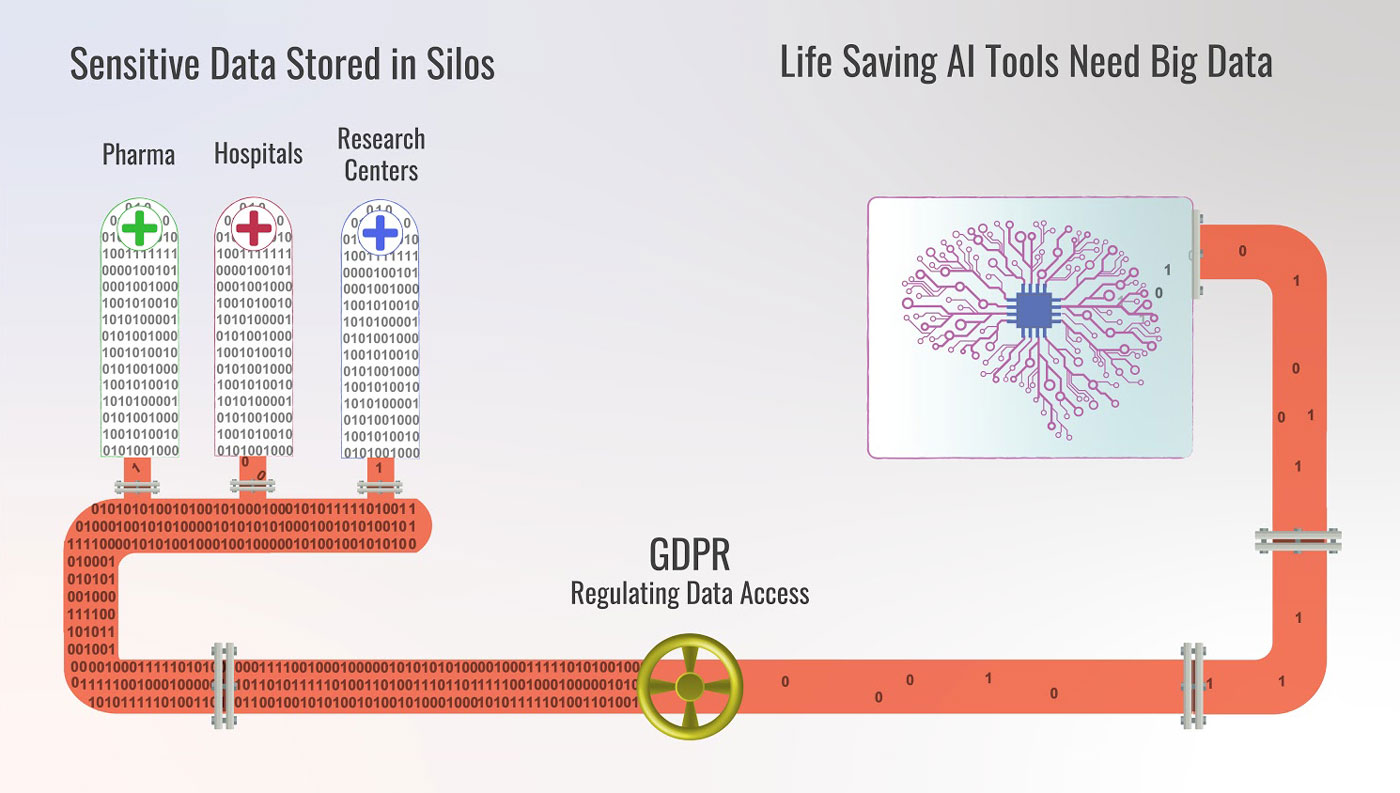 Sensitive Data Stored in Silos

Life Saving AI Tools Need Big Data

Pharma

Hospitals

Research Centers

GDPR
Regulating Data Access